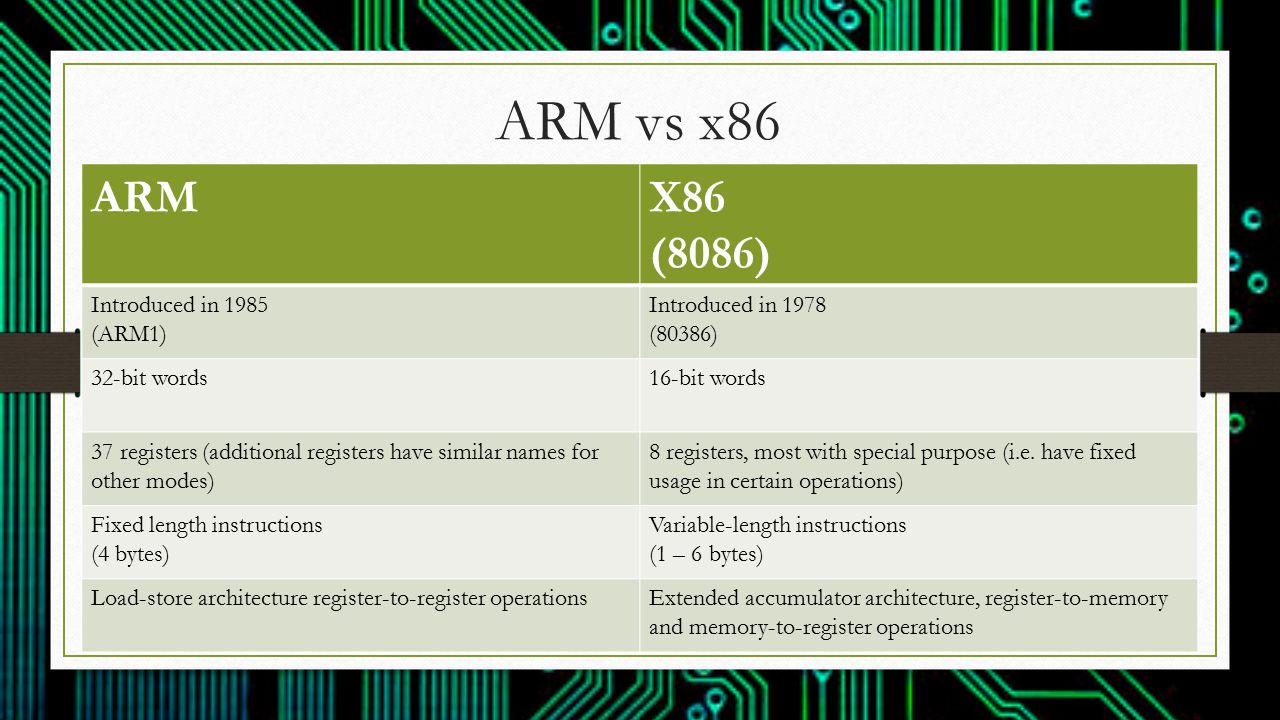 ARM vs x86

| ARM | X86 (8086) |
|---|---|
| Introduced in 1985 (ARM1) | Introduced in 1978 (80386) |
| 32-bit words | 16-bit words |
| 37 registers (additional registers have similar names for other modes) | 8 registers, most with special purpose (i.e. have fixed usage in certain operations) |
| Fixed length instructions (4 bytes) | Variable-length instructions (1 – 6 bytes) |
| Load-store architecture register-to-register operations | Extended accumulator architecture, register-to-memory and memory-to-register operations |